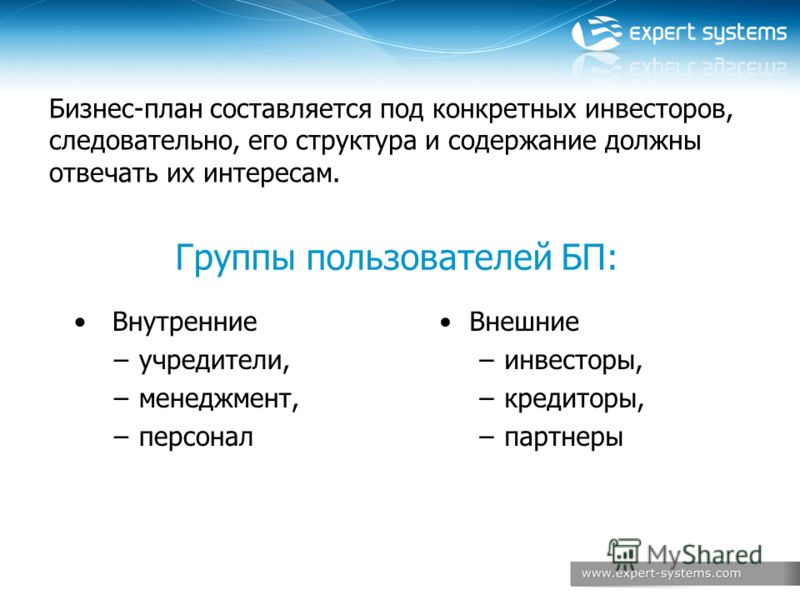 expert systems

Бизнес-план составляется под конкретных инвесторов, следовательно, его структура и содержание должны отвечать их интересам.

Группы пользователей БП:

• Внутренние
– учредители,
– менеджмент,
– персонал

• Внешние
– инвесторы,
– кредиторы,
– партнеры

MyShared

www.expert-systems.com